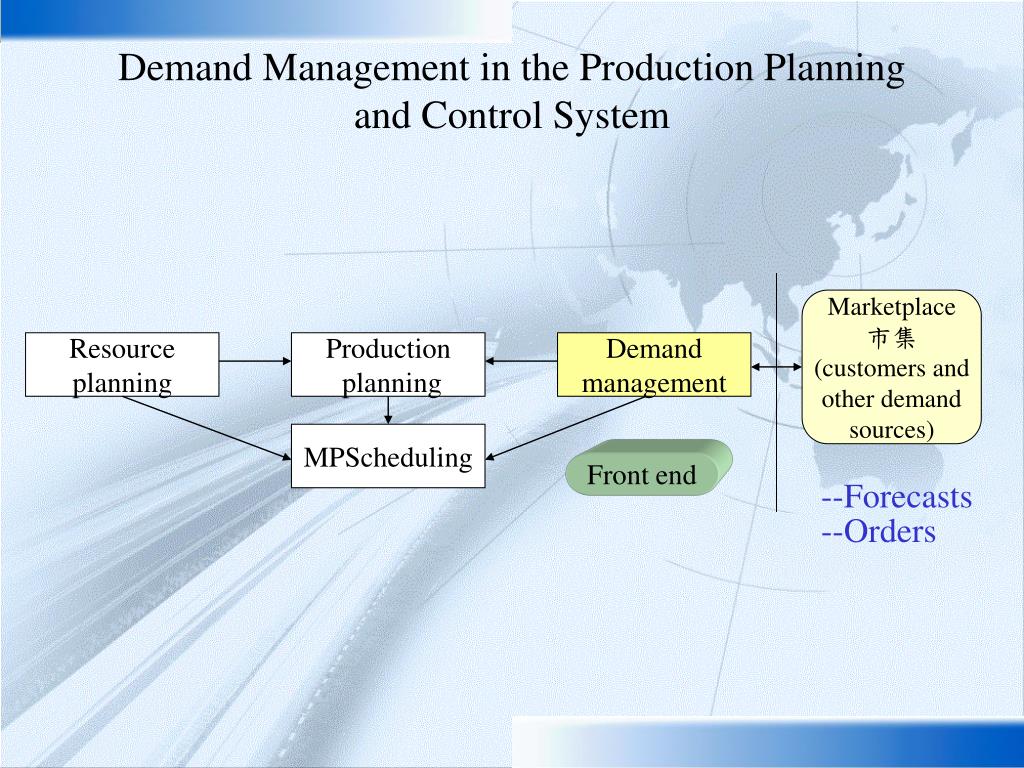 Demand Management in the Production Planning and Control System

Resource planning

Production planning

Demand management

Marketplace 市集 (customers and other demand sources)

MPScheduling

Front end

--Forecasts
--Orders